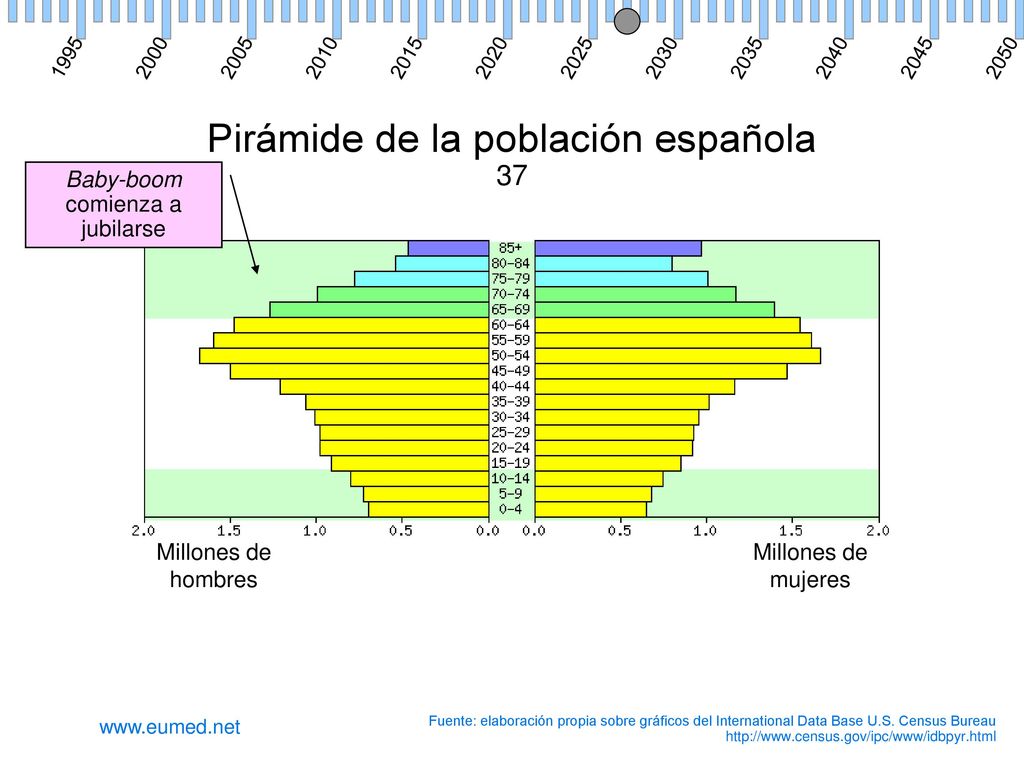 1995 2000 2005 2010 2015 2020 2025 2030 2035 2040 2045 2050

Pirámide de la población española

37

Baby-boom comienza a jubilarse

85+
80-84
75-79
70-74
65-69
60-64
55-59
50-54
45-49
40-44
35-39
30-34
25-29
20-24
15-19
10-14
5-9
0-4

2.0 1.5 1.0 0.5 0.0 0.0 0.5 1.0 1.5 2.0

Millones de hombres

Millones de mujeres

www.eumed.net

Fuente: elaboración propia sobre gráficos del International Data Base U.S. Census Bureau
http://www.census.gov/ipc/www/idbpyr.html